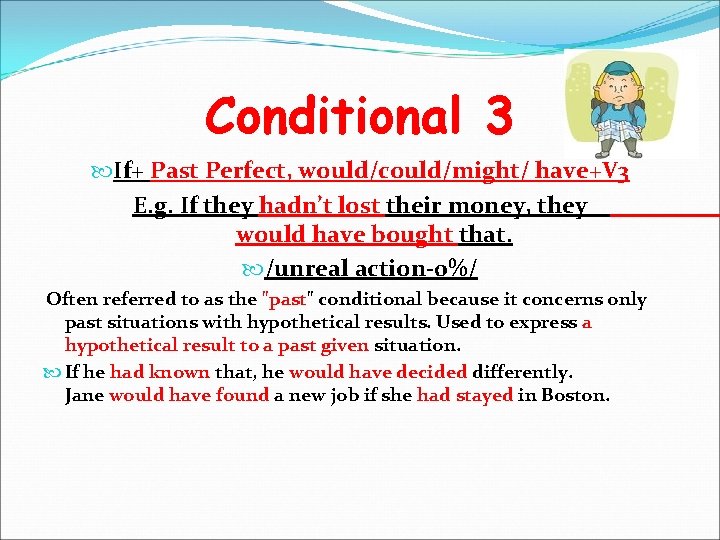 Conditional 3

If+ Past Perfect, would/could/might/ have+V3

E.g. If they hadn't lost their money, they would have bought that.

/unreal action-0%/

Often referred to as the "past" conditional because it concerns only past situations with hypothetical results. Used to express a hypothetical result to a past given situation.

If he had known that, he would have decided differently. Jane would have found a new job if she had stayed in Boston.